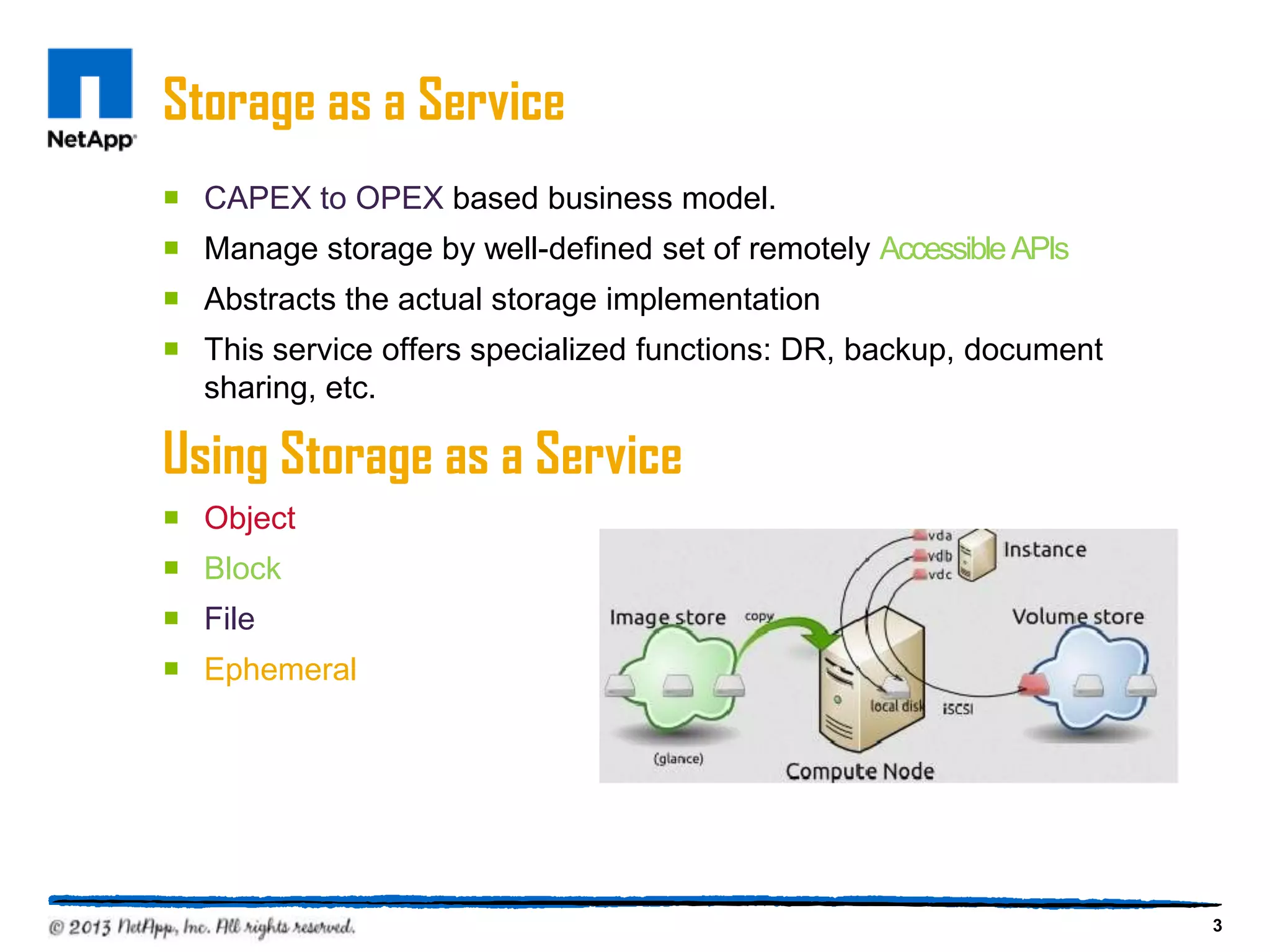 NetApp

Storage as a Service

- CAPEX to OPEX based business model.
- Manage storage by well-defined set of remotely Accessible APIs
- Abstracts the actual storage implementation
- This service offers specialized functions: DR, backup, document sharing, etc.

Using Storage as a Service

- Object
- Block
- File
- Ephemeral

vda
vdb
vdc
Instance
Image store
copy
Volume store
local disk
iSCSI
(glance)
Compute Node

© 2013 NetApp, Inc. All rights reserved.

3